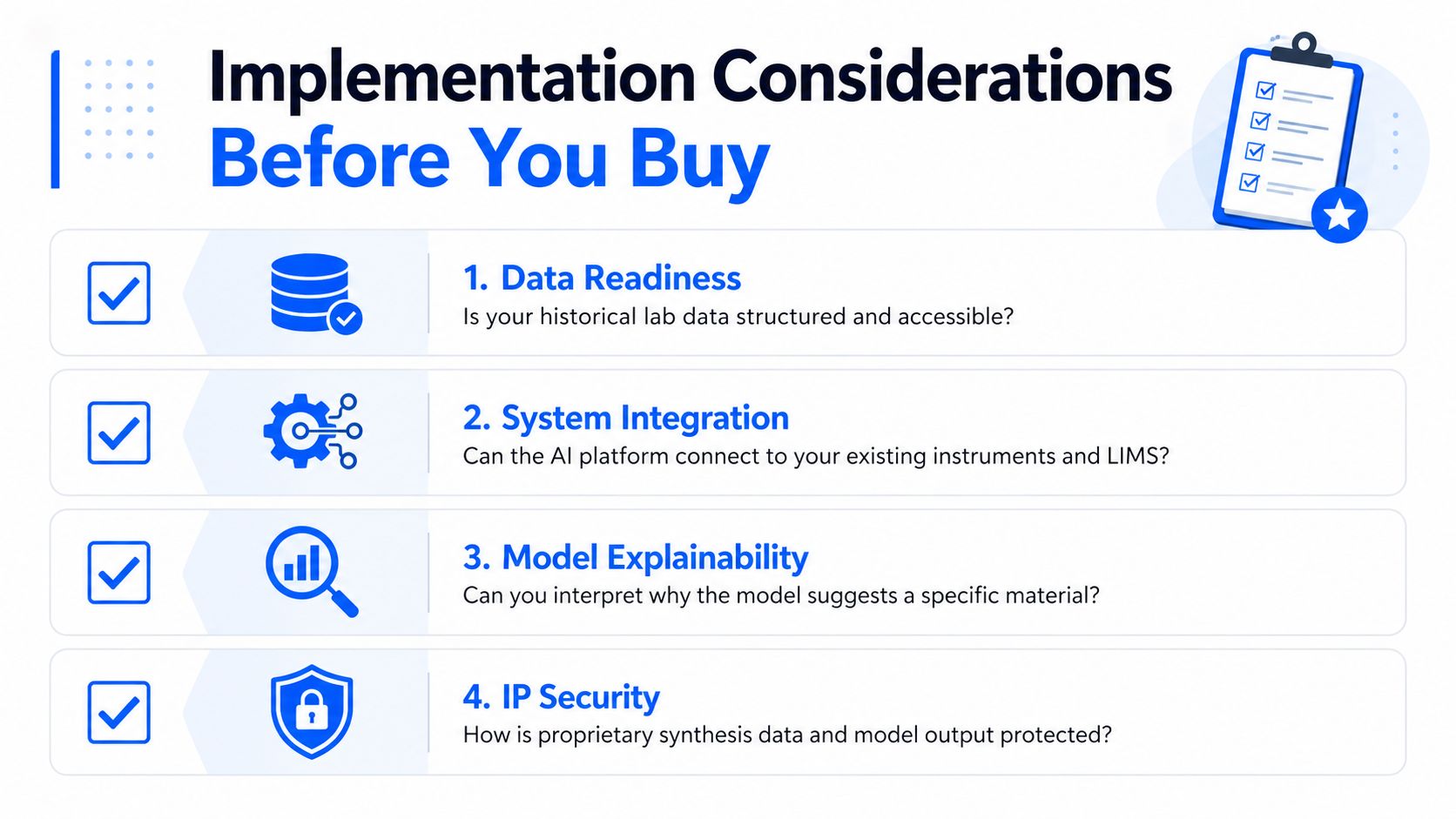 Implementation Considerations
Before You Buy

1. Data Readiness
Is your historical lab data structured and accessible?

2. System Integration
Can the AI platform connect to your existing instruments and LIMS?

3. Model Explainability
Can you interpret why the model suggests a specific material?

4. IP Security
How is proprietary synthesis data and model output protected?